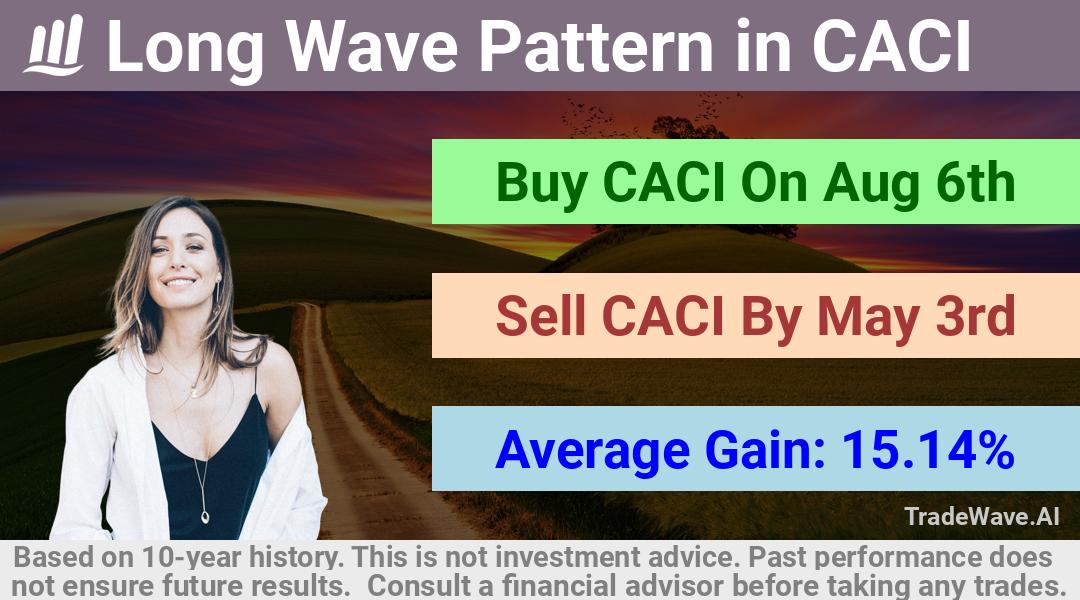 Long Wave Pattern in CACI

Buy CACI On Aug 6th

Sell CACI By May 3rd

Average Gain: 15.14%

TradeWave.AI

Based on 10-year history. This is not investment advice. Past performance does not ensure future results. Consult a financial advisor before taking any trades.